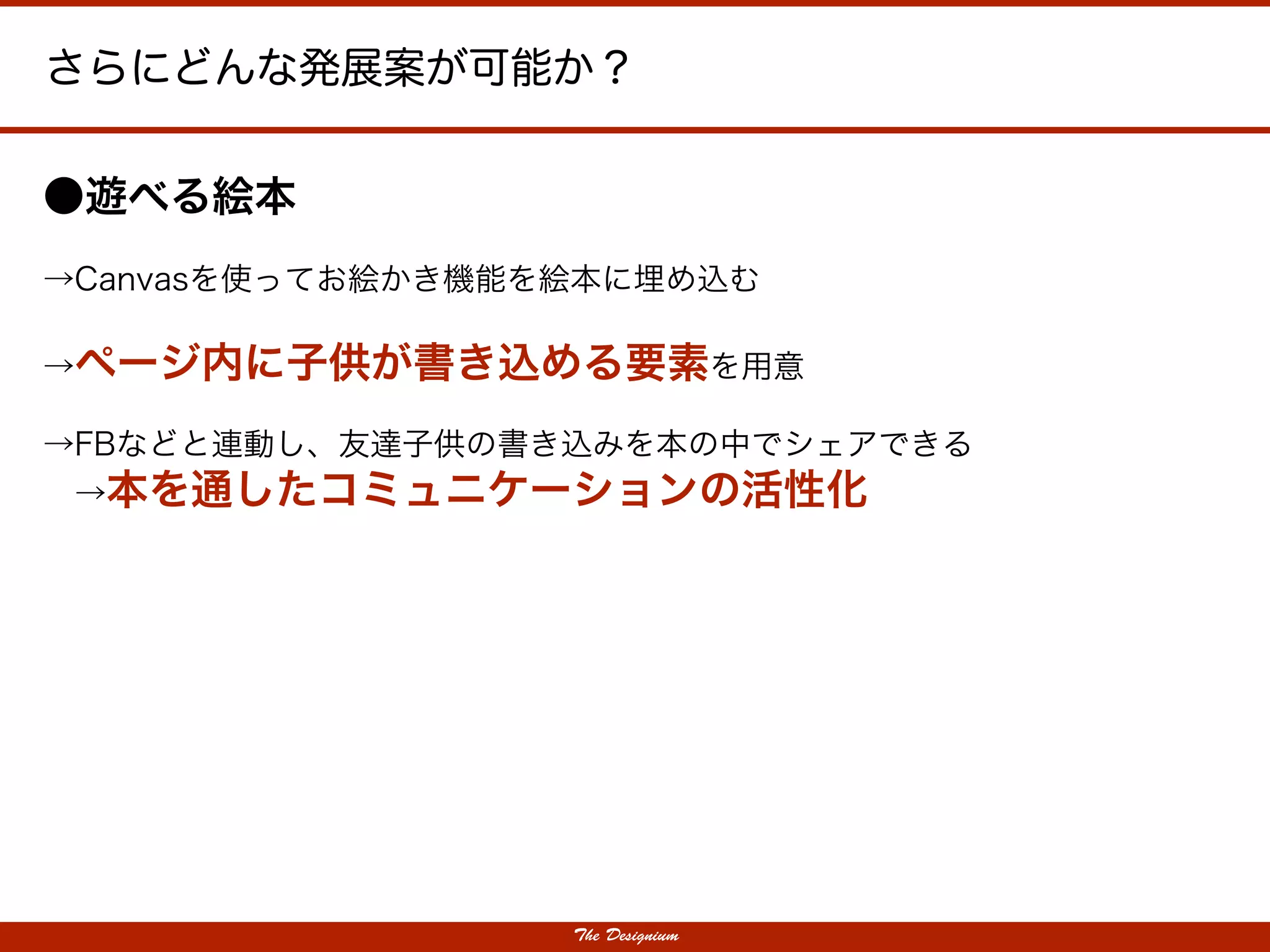 さらにどんな発展案が可能か？

●遊べる絵本

→Canvasを使ってお絵かき機能を絵本に埋め込む

→ページ内に子供が書き込める要素を用意

→FBなどと連動し、友達子供の書き込みを本の中でシェアできる
→本を通したコミュニケーションの活性化

The Designium